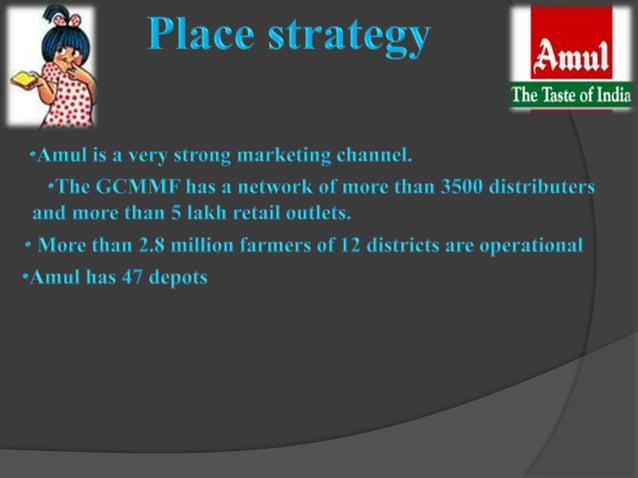 Place strategy

Amul

The Taste of India

•Amul is a very strong marketing channel.

•The GCMMF has a network of more than 3500 distributers and more than 5 lakh retail outlets.

• More than 2.8 million farmers of 12 districts are operational

•Amul has 47 depots